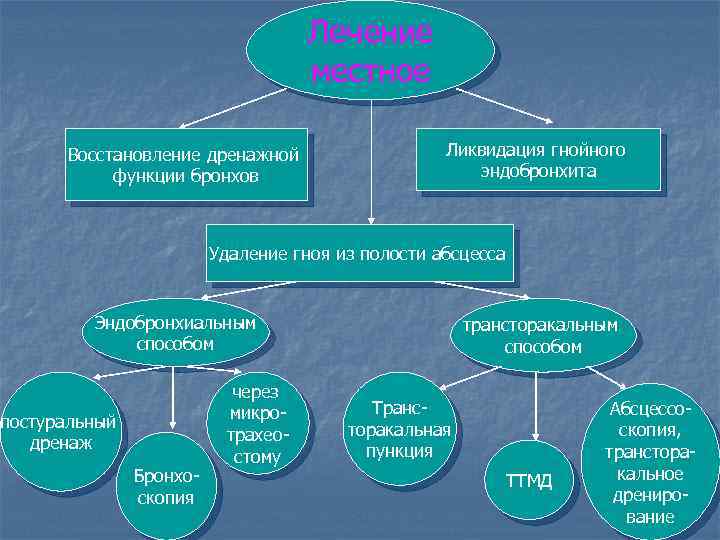 Лечение местное

Восстановление дренажной функции бронхов

Ликвидация гнойного эндобронхита

Удаление гноя из полости абсцесса

Эндобронхиальным способом

трансторакальным способом

постуральный дренаж

Бронхоскопия

через микротрахеостому

Трансторакальная пункция

ТТМД

Абсцессоскопия, трансторакальное дренирование